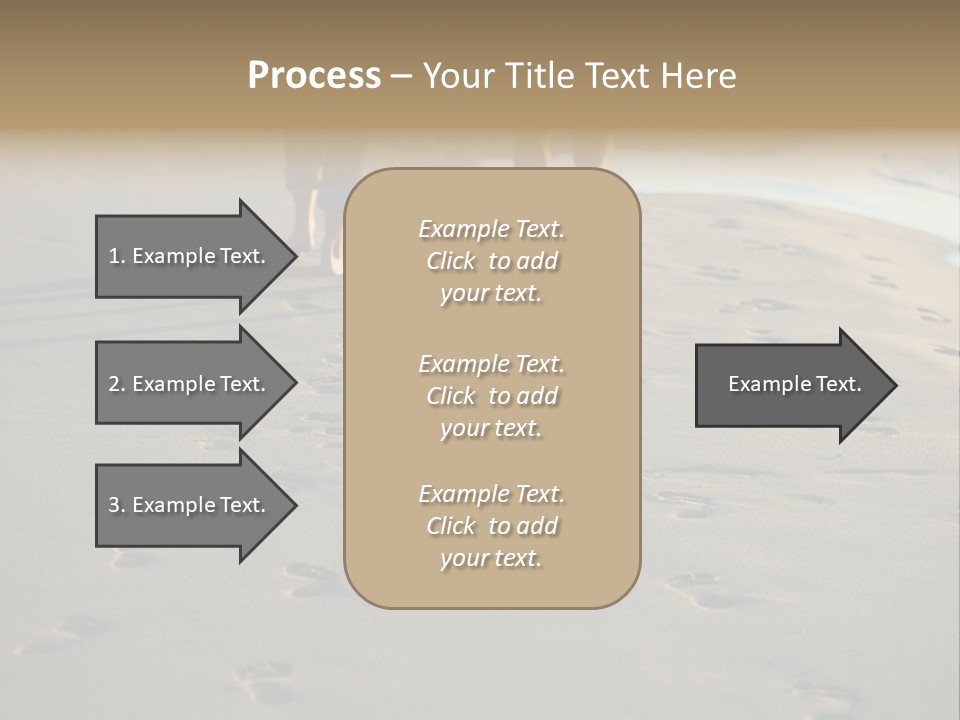 Process – Your Title Text Here

1. Example Text.

2. Example Text.

3. Example Text.

Example Text. Click to add your text.

Example Text. Click to add your text.

Example Text. Click to add your text.

Example Text.